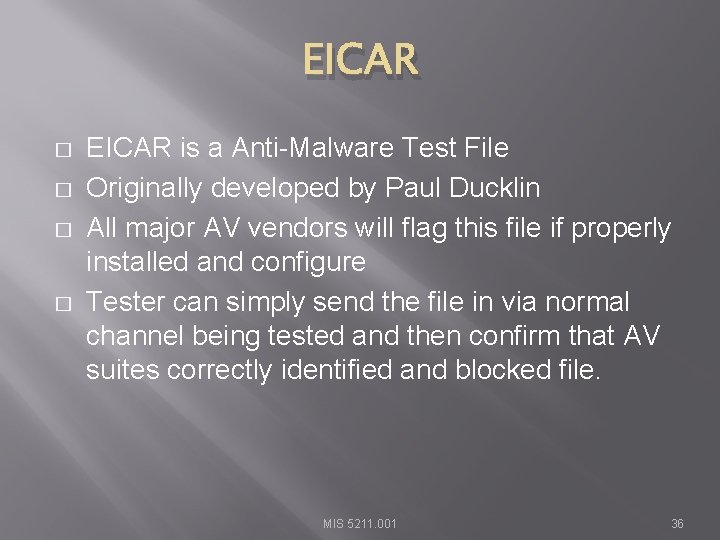 EICAR

EICAR is a Anti-Malware Test File

Originally developed by Paul Ducklin

All major AV vendors will flag this file if properly installed and configure

Tester can simply send the file in via normal channel being tested and then confirm that AV suites correctly identified and blocked file.

MIS 5211.001

36